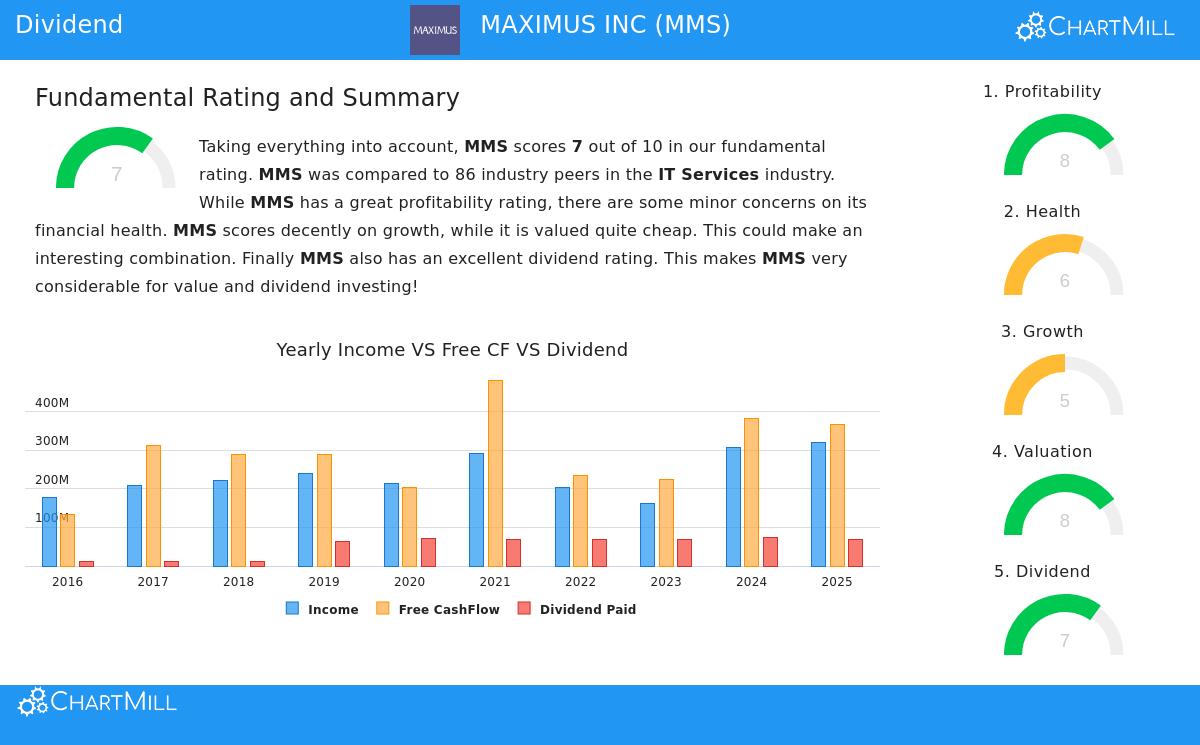 Dividend

MAXIMUS

MAXIMUS INC (MMS)

ChartMill

Fundamental Rating and Summary

7

Taking everything into account, **MMS** scores **7** out of 10 in our fundamental rating. **MMS** was compared to 86 industry peers in the **IT Services** industry. While **MMS** has a great profitability rating, there are some minor concerns on its financial health. **MMS** scores decently on growth, while it is valued quite cheap. This could make an interesting combination. Finally **MMS** also has an excellent dividend rating. This makes **MMS** very considerable for value and dividend investing!

Yearly Income VS Free CF VS Dividend

400M
300M
200M
100M

2016 2017 2018 2019 2020 2021 2022 2023 2024 2025

Income Free CashFlow Dividend Paid

1. Profitability
8

2. Health
6

3. Growth
5

4. Valuation
8

5. Dividend
7

ChartMill